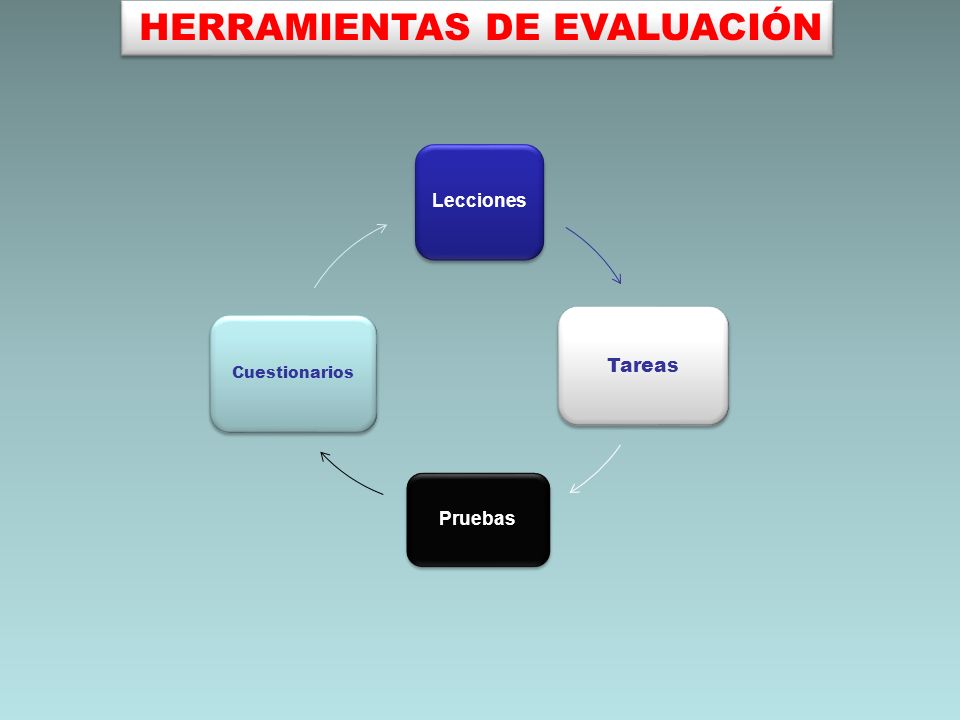 HERRAMIENTAS DE EVALUACIÓN

Lecciones

Tareas

Pruebas

Cuestionarios